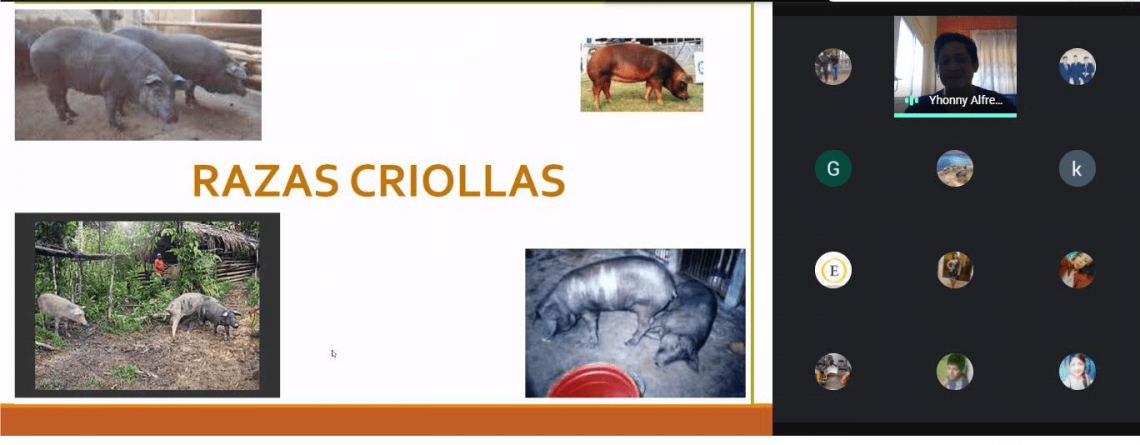 RAZAS CRIOLLAS

Yhonny Alfre...

G

k

E